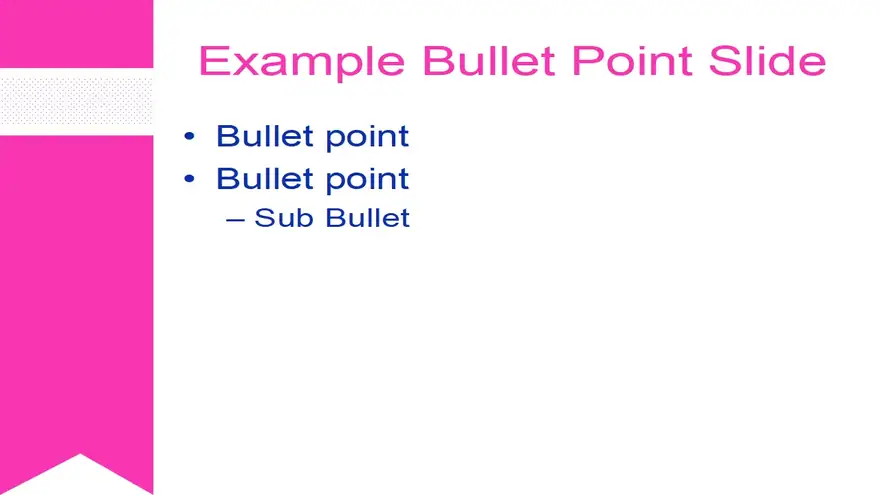 Example Bullet Point Slide

• Bullet point
• Bullet point
– Sub Bullet